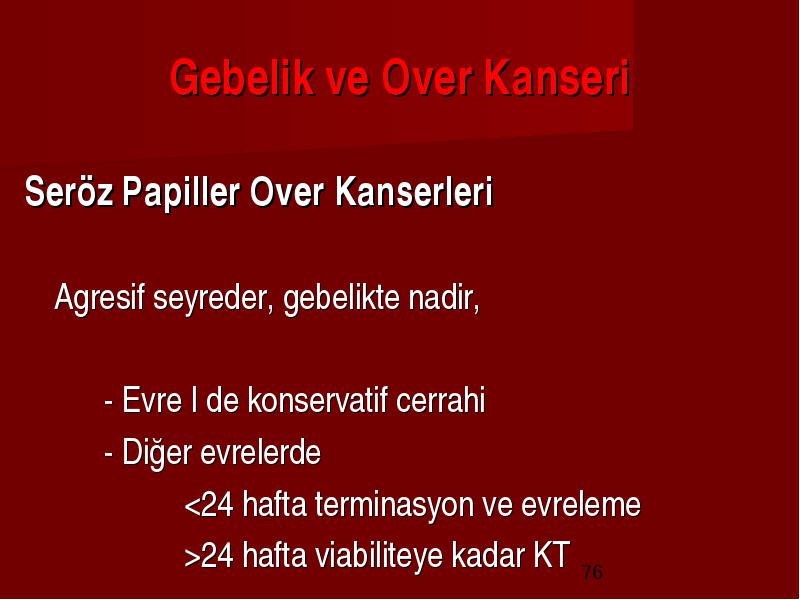 Gebelik ve Over Kanseri

Seröz Papiller Over Kanserleri

Agresif seyreder, gebelikte nadir,

- Evre I de konservatif cerrahi

- Diğer evrelerde

<24 hafta terminasyon ve evreleme

>24 hafta viabiliteye kadar KT

76